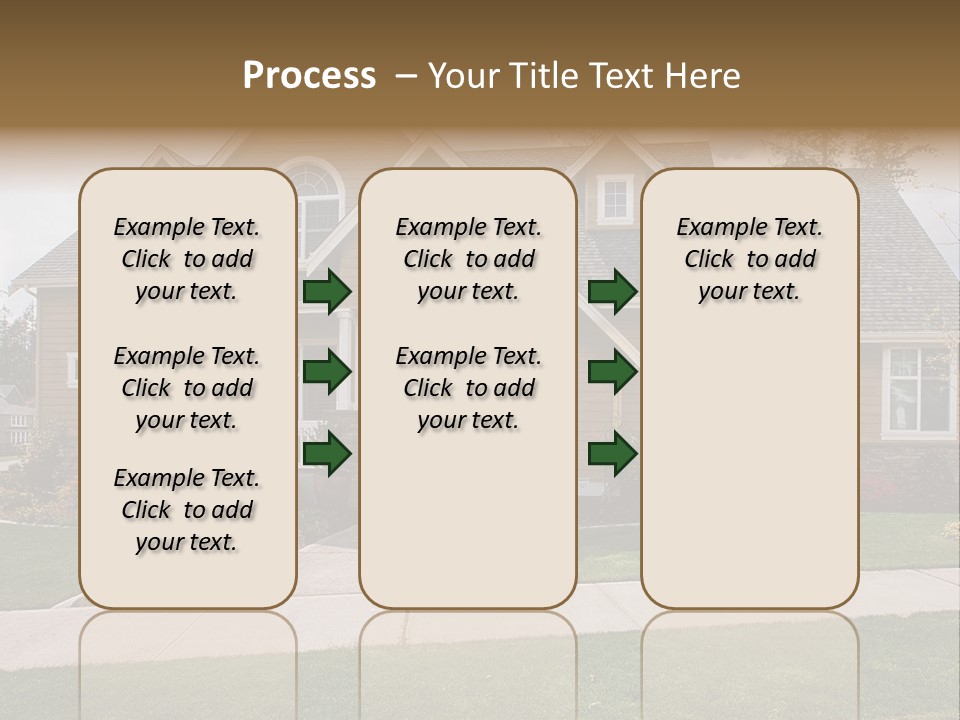 Process – Your Title Text Here

Example Text. Click to add your text.

Example Text. Click to add your text.

Example Text. Click to add your text.

Example Text. Click to add your text.

Example Text. Click to add your text.

Example Text. Click to add your text.